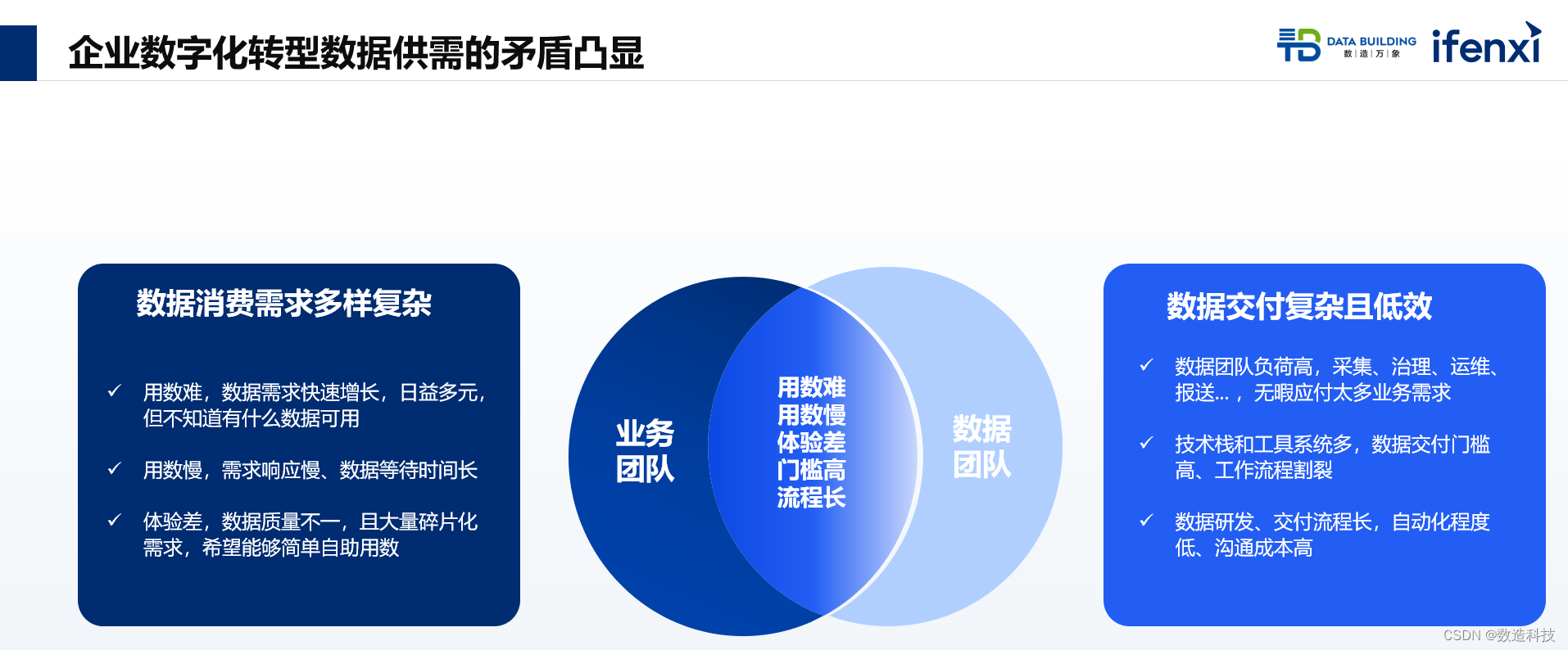 企业数字化转型数据供需的矛盾凸显

DATA BUILDING
数 | 造 | 万 | 象

ifenxi

数据消费需求多样复杂

✓ 用数难，数据需求快速增长，日益多元，但不知道有什么数据可用

✓ 用数慢，需求响应慢、数据等待时间长

✓ 体验差，数据质量不一，且大量碎片化需求，希望能够简单自助用数

业务团队

用数难
用数慢
体验差
门槛高
流程长

数据团队

数据交付复杂且低效

✓ 数据团队负荷高，采集、治理、运维、报送...，无暇应付太多业务需求

✓ 技术栈和工具系统多，数据交付门槛高、工作流程割裂

✓ 数据研发、交付流程长，自动化程度低、沟通成本高

CSDN @数造科技